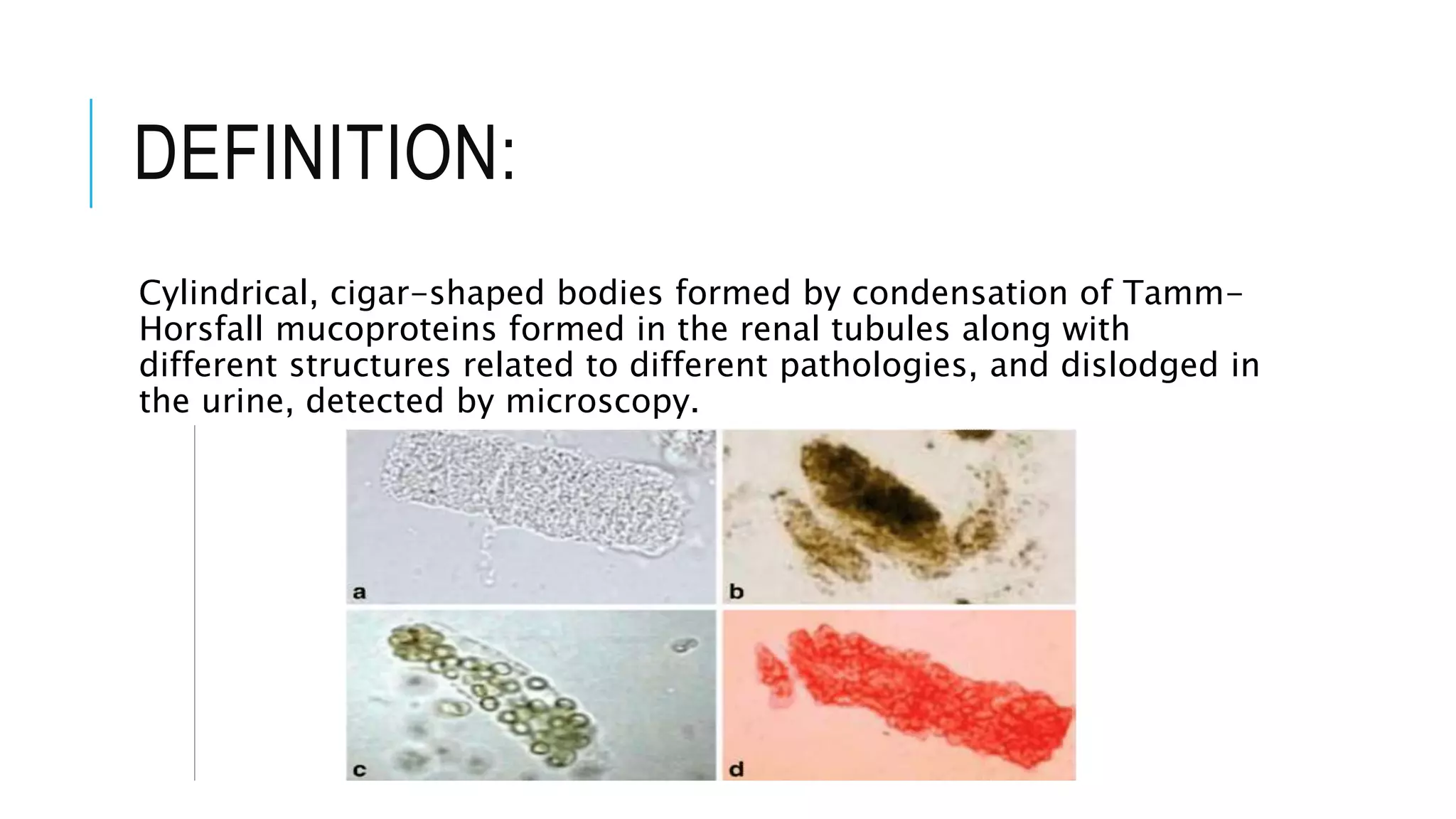 DEFINITION:

Cylindrical, cigar-shaped bodies formed by condensation of Tamm-Horsfall mucoproteins formed in the renal tubules along with different structures related to different pathologies, and dislodged in the urine, detected by microscopy.

a

b

c

d